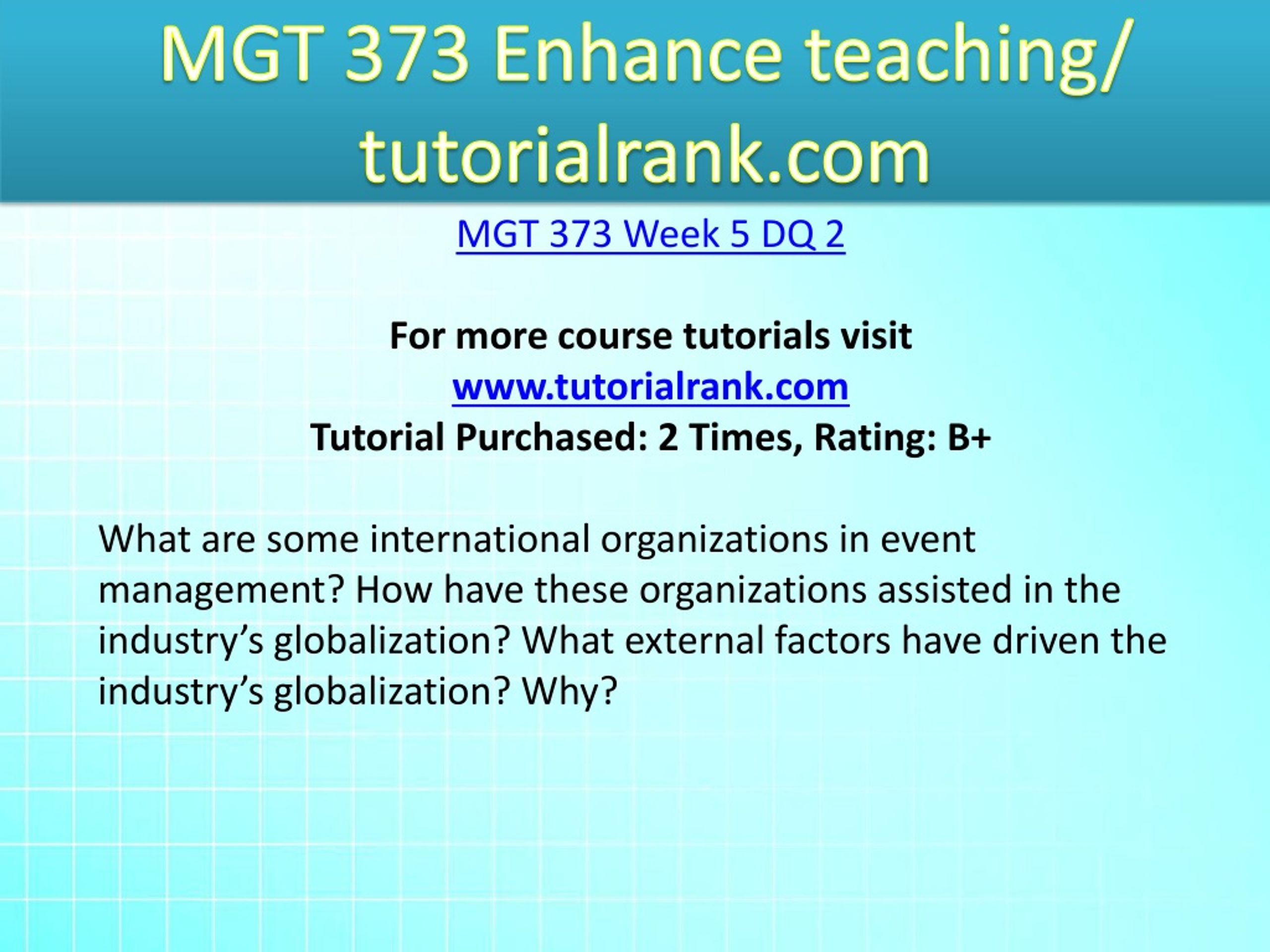 MGT 373 Enhance teaching/ tutorialrank.com

MGT 373 Week 5 DQ 2

For more course tutorials visit
www.tutorialrank.com
Tutorial Purchased: 2 Times, Rating: B+

What are some international organizations in event management? How have these organizations assisted in the industry’s globalization? What external factors have driven the industry’s globalization? Why?